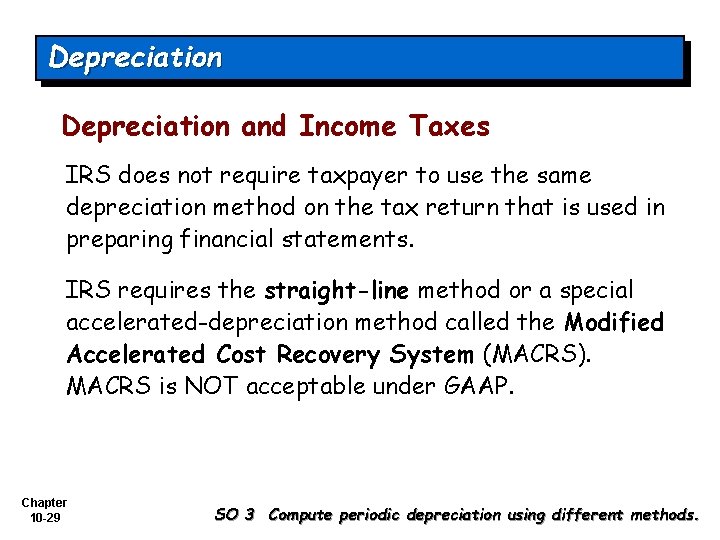 Depreciation

Depreciation and Income Taxes

IRS does not require taxpayer to use the same depreciation method on the tax return that is used in preparing financial statements.

IRS requires the straight-line method or a special accelerated-depreciation method called the Modified Accelerated Cost Recovery System (MACRS). MACRS is NOT acceptable under GAAP.

Chapter 10-29

SO 3 Compute periodic depreciation using different methods.